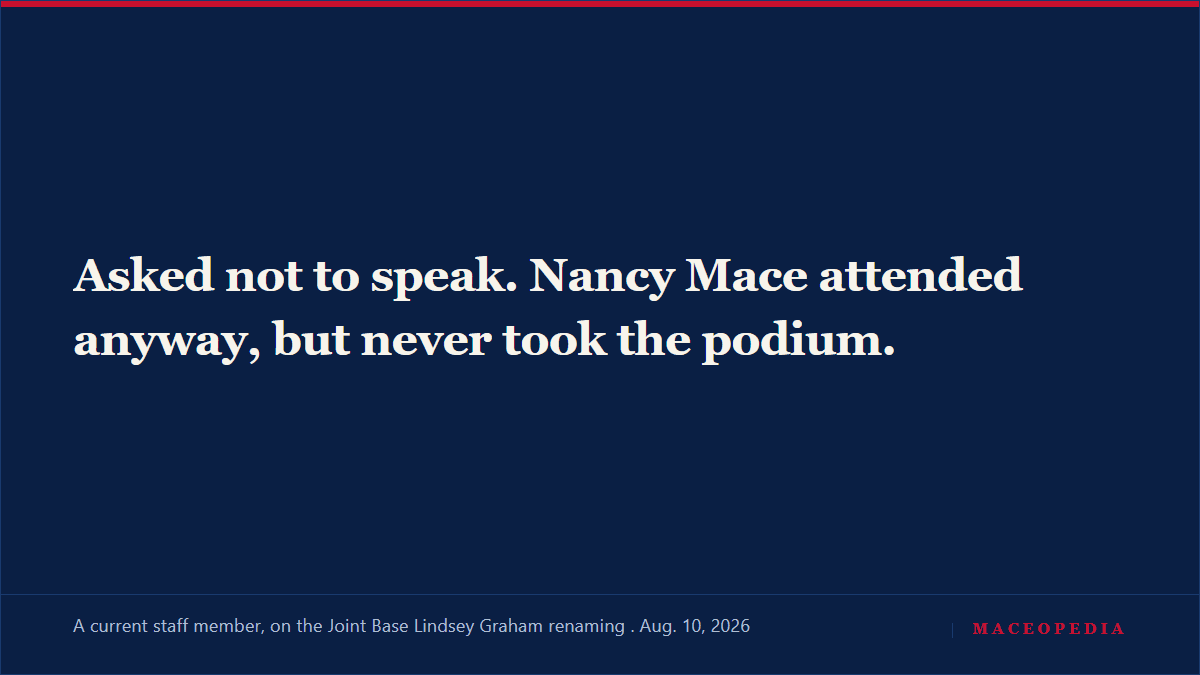 Asked not to speak. Nancy Mace attended anyway, but never took the podium.

A current staff member, on the Joint Base Lindsey Graham renaming . Aug. 10, 2026

MACEOPEDIA